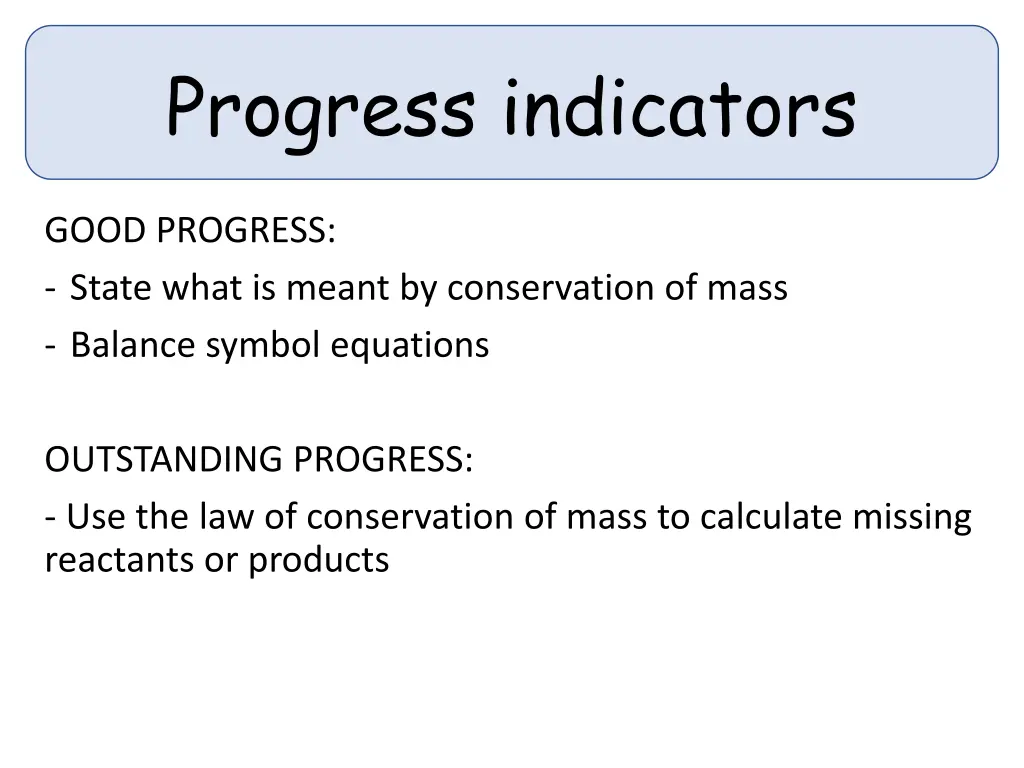 Progress indicators

GOOD PROGRESS:
- State what is meant by conservation of mass
- Balance symbol equations

OUTSTANDING PROGRESS:
- Use the law of conservation of mass to calculate missing reactants or products